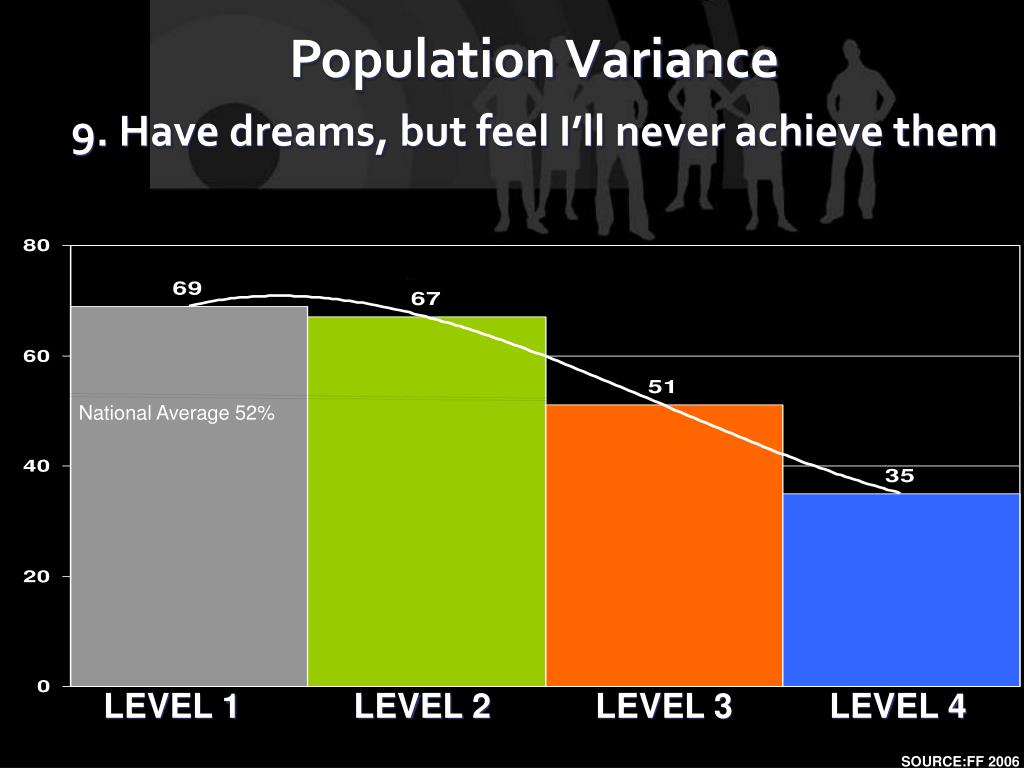 Population Variance

9. Have dreams, but feel I'll never achieve them

80
60
40
20
0

69
67
51
35

National Average 52%

LEVEL 1
LEVEL 2
LEVEL 3
LEVEL 4

SOURCE:FF 2006